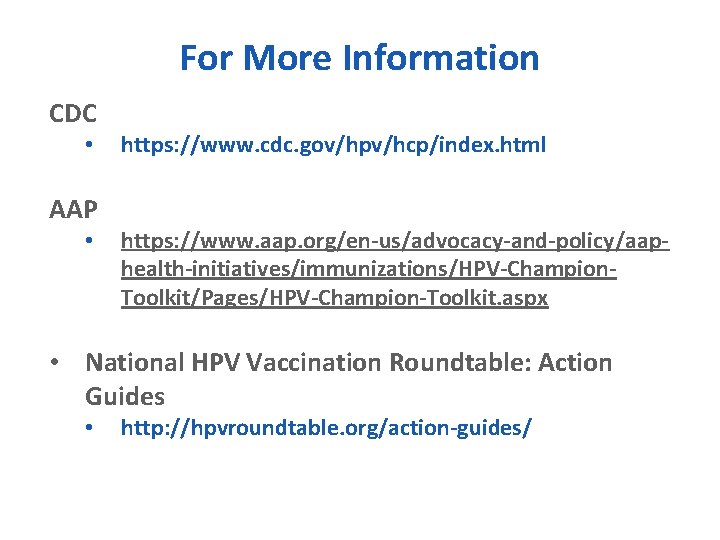 For More Information

CDC

• https://www.cdc.gov/hpv/hcp/index.html

AAP

• https://www.aap.org/en-us/advocacy-and-policy/aap-health-initiatives/immunizations/HPV-Champion-Toolkit/Pages/HPV-Champion-Toolkit.aspx

• National HPV Vaccination Roundtable: Action Guides

• http://hpvroundtable.org/action-guides/